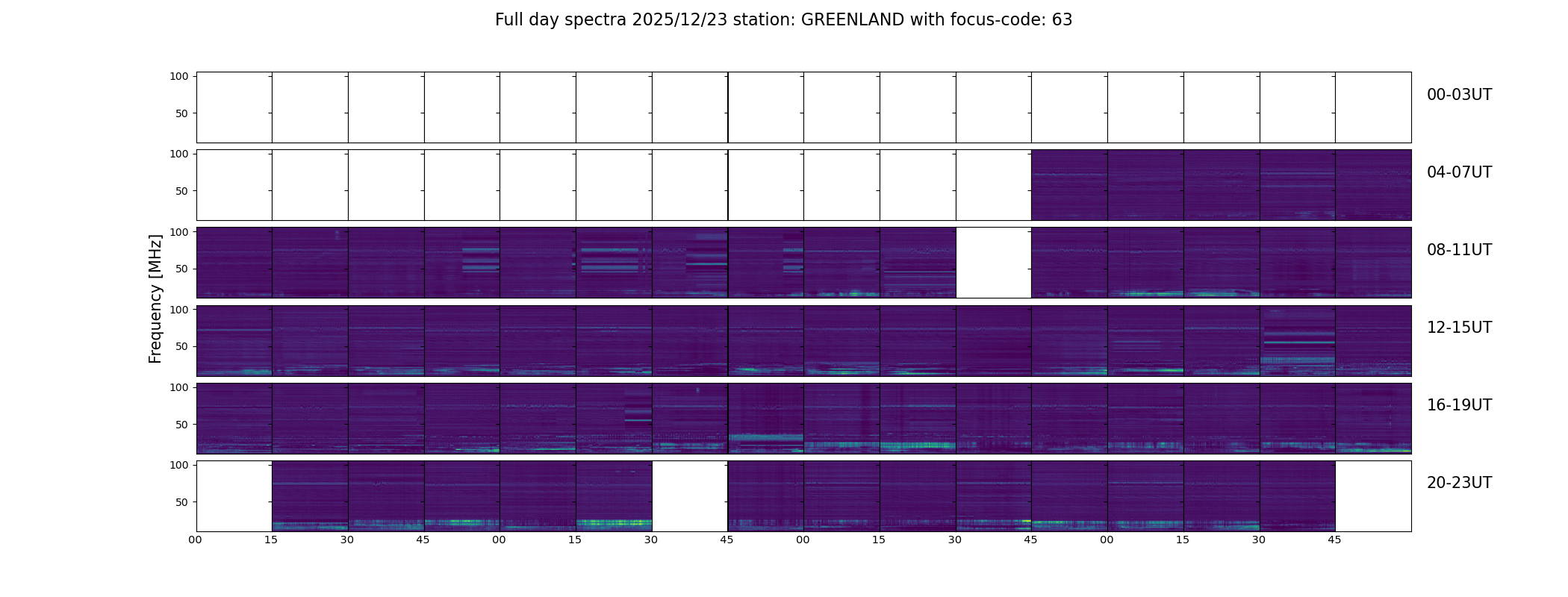 Full day spectra 2025/12/23 station: GREENLAND with focus-code: 63

Frequency [MHz]

100
50
00-03UT

100
50
04-07UT

100
50
08-11UT

100
50
12-15UT

100
50
16-19UT

100
50
20-23UT

00 15 30 45 00 15 30 45 00 15 30 45 00 15 30 45